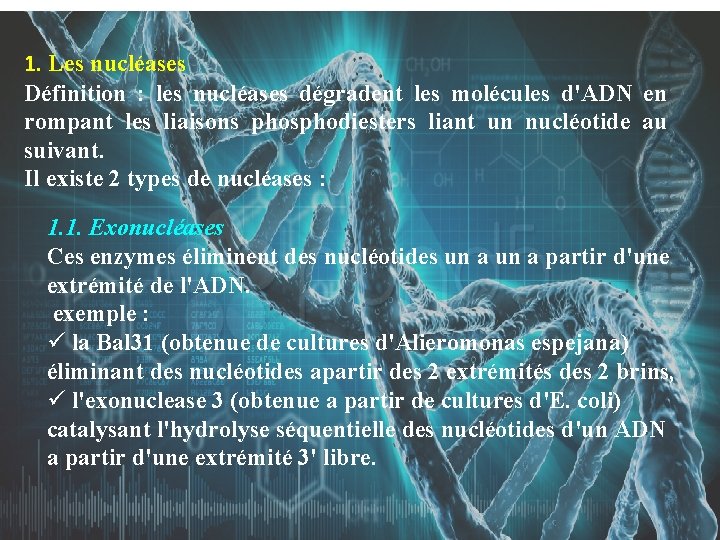 1. Les nucléases

Définition : les nucléases dégradent les molécules d'ADN en rompant les liaisons phosphodiesters liant un nucléotide au suivant.

Il existe 2 types de nucléases :

1.1. Exonucléases

Ces enzymes éliminent des nucléotides un a un a partir d'une extrémité de l'ADN.

exemple :

✓ la Bal31 (obtenue de cultures d'Alieromonas espejana) éliminant des nucléotides apartir des 2 extrémités des 2 brins,

✓ l'exonuclease 3 (obtenue a partir de cultures d'E. coli) catalysant l'hydrolyse séquentielle des nucléotides d'un ADN a partir d'une extrémité 3' libre.